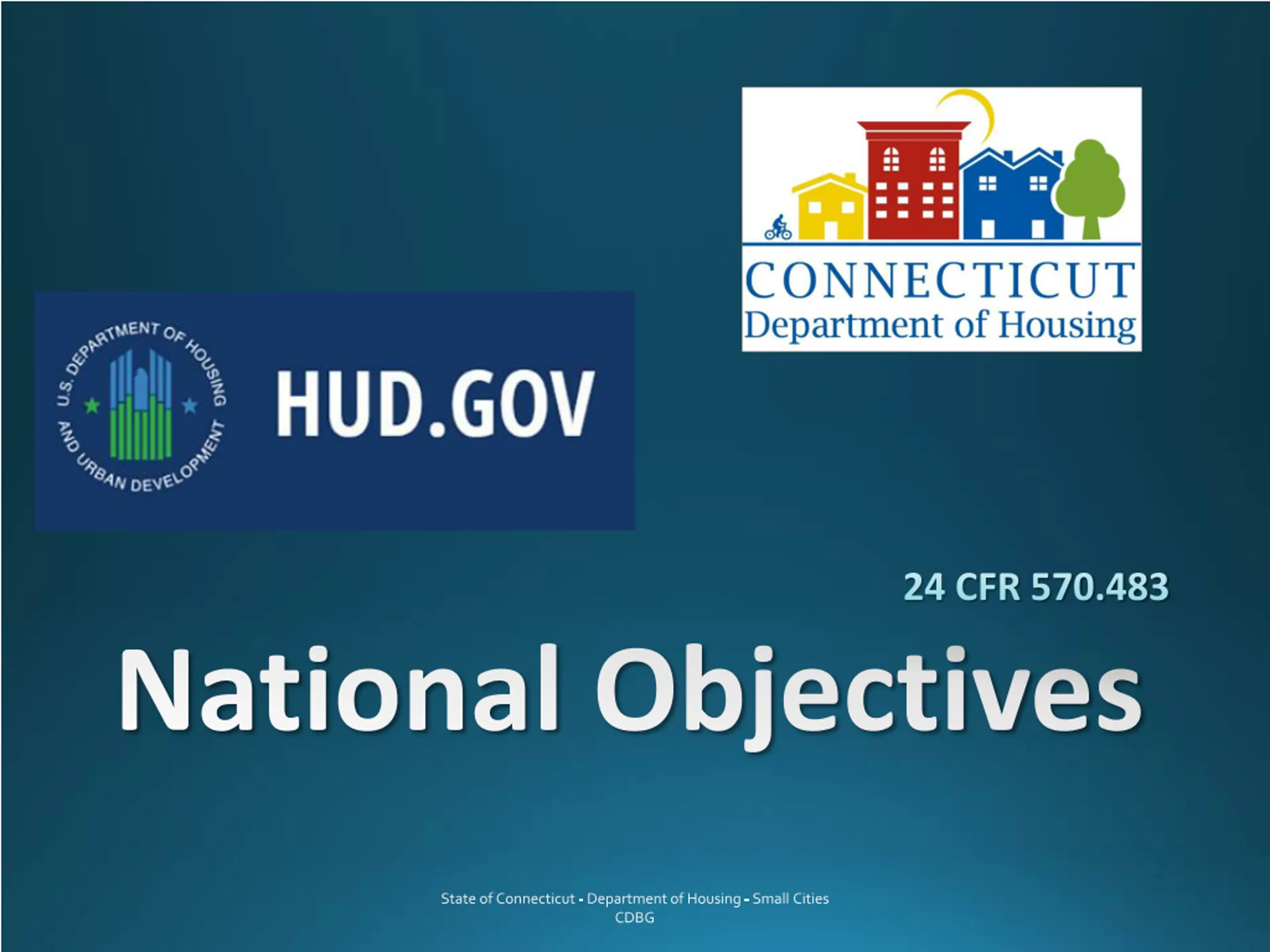 CONNECTICUT
Department of Housing

U.S. DEPARTMENT OF HOUSING AND URBAN DEVELOPMENT

HUD.GOV

24 CFR 570.483

National Objectives

State of Connecticut - Department of Housing - Small Cities CDBG